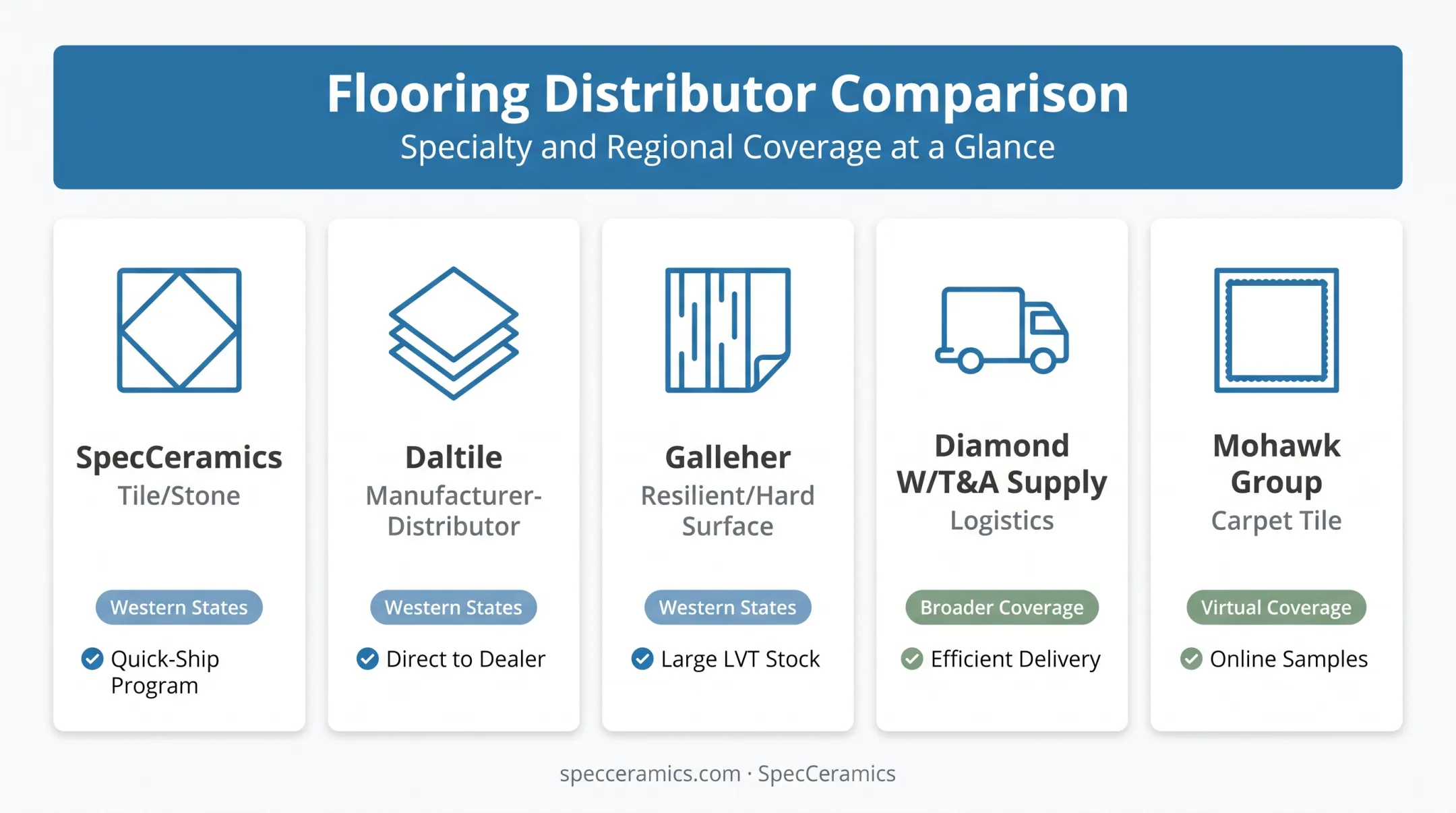 Flooring Distributor Comparison
Specialty and Regional Coverage at a Glance

SpecCeramics
Tile/Stone
Western States
Quick-Ship Program

Daltile
Manufacturer-Distributor
Western States
Direct to Dealer

Galleher
Resilient/Hard Surface
Western States
Large LVT Stock

Diamond W/T&A Supply
Logistics
Broader Coverage
Efficient Delivery

Mohawk Group
Carpet Tile
Virtual Coverage
Online Samples

specceramics.com · SpecCeramics